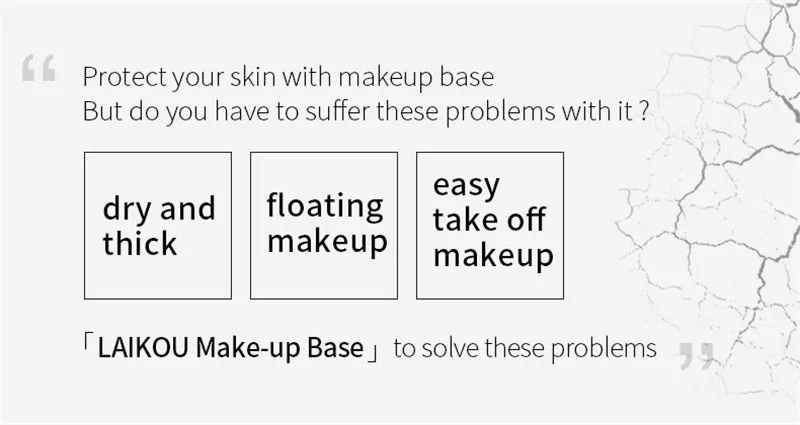 “ Protect your skin with makeup base
But do you have to suffer these problems with it ?

dry and thick

floating makeup

easy take off makeup

「LAIKOU Make-up Base」 to solve these problems ”